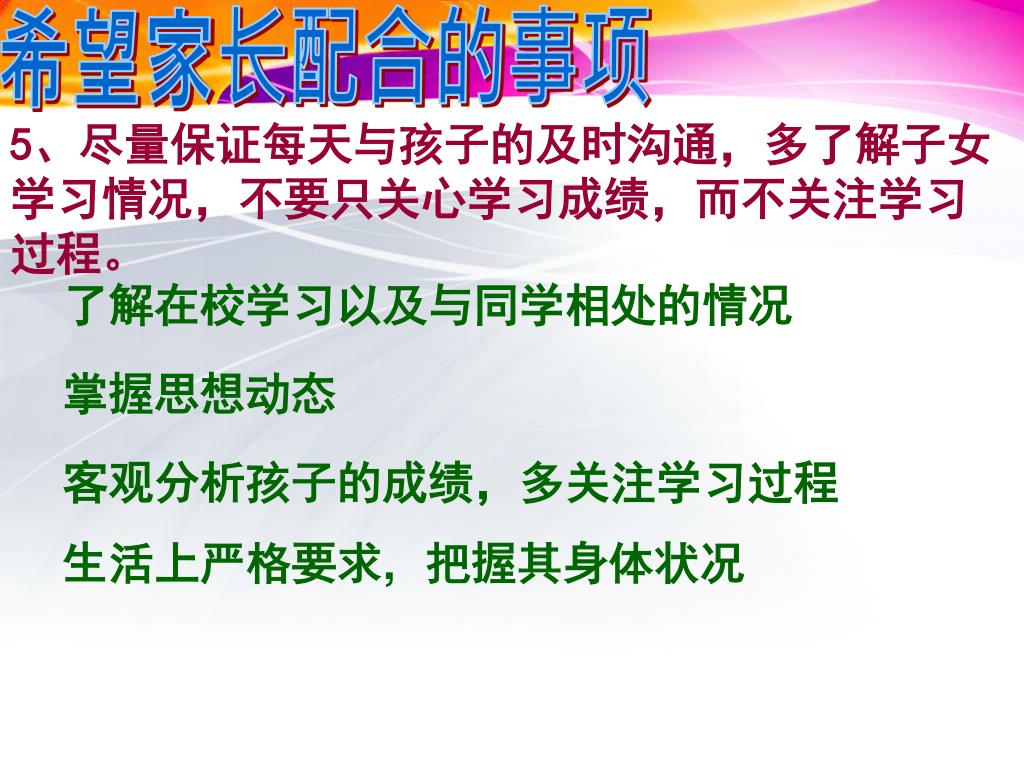 希望家长配合的事项

5、尽量保证每天与孩子的及时沟通，多了解子女学习情况，不要只关心学习成绩，而不关注学习过程。

了解在校学习以及与同学相处的情况

掌握思想动态

客观分析孩子的成绩，多关注学习过程

生活上严格要求，把握其身体状况